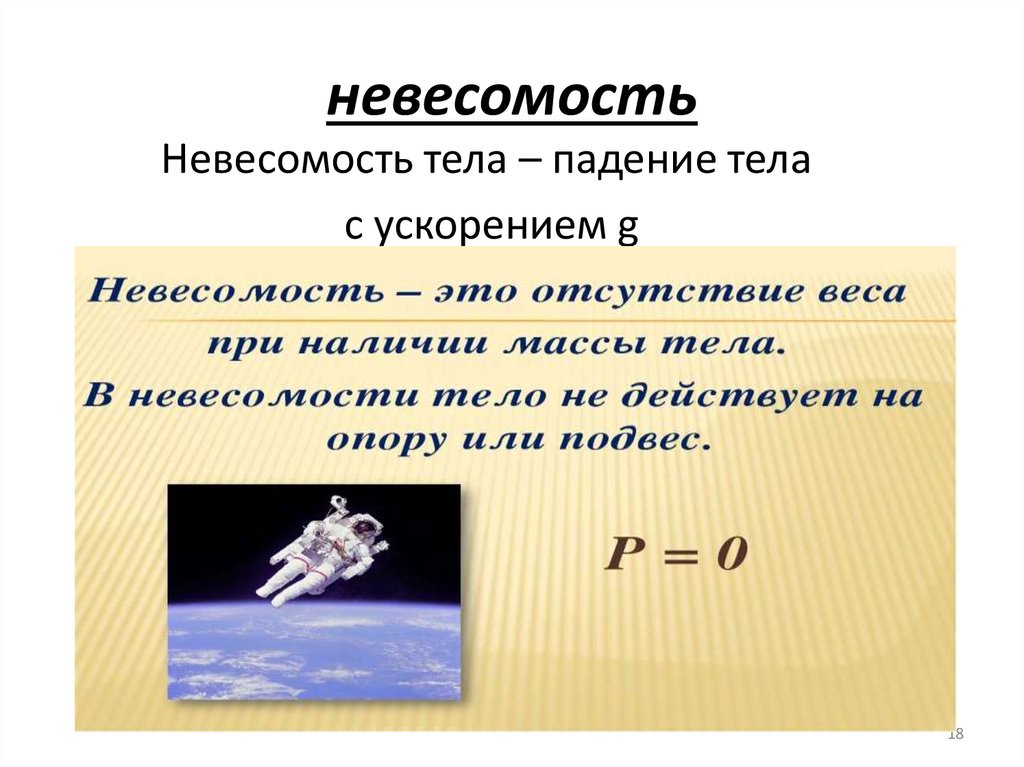 невесомость

Невесомость тела – падение тела с ускорением g

Невесомость – это отсутствие веса при наличии массы тела.
В невесомости тело не действует на опору или подвес.

$P = 0$

18